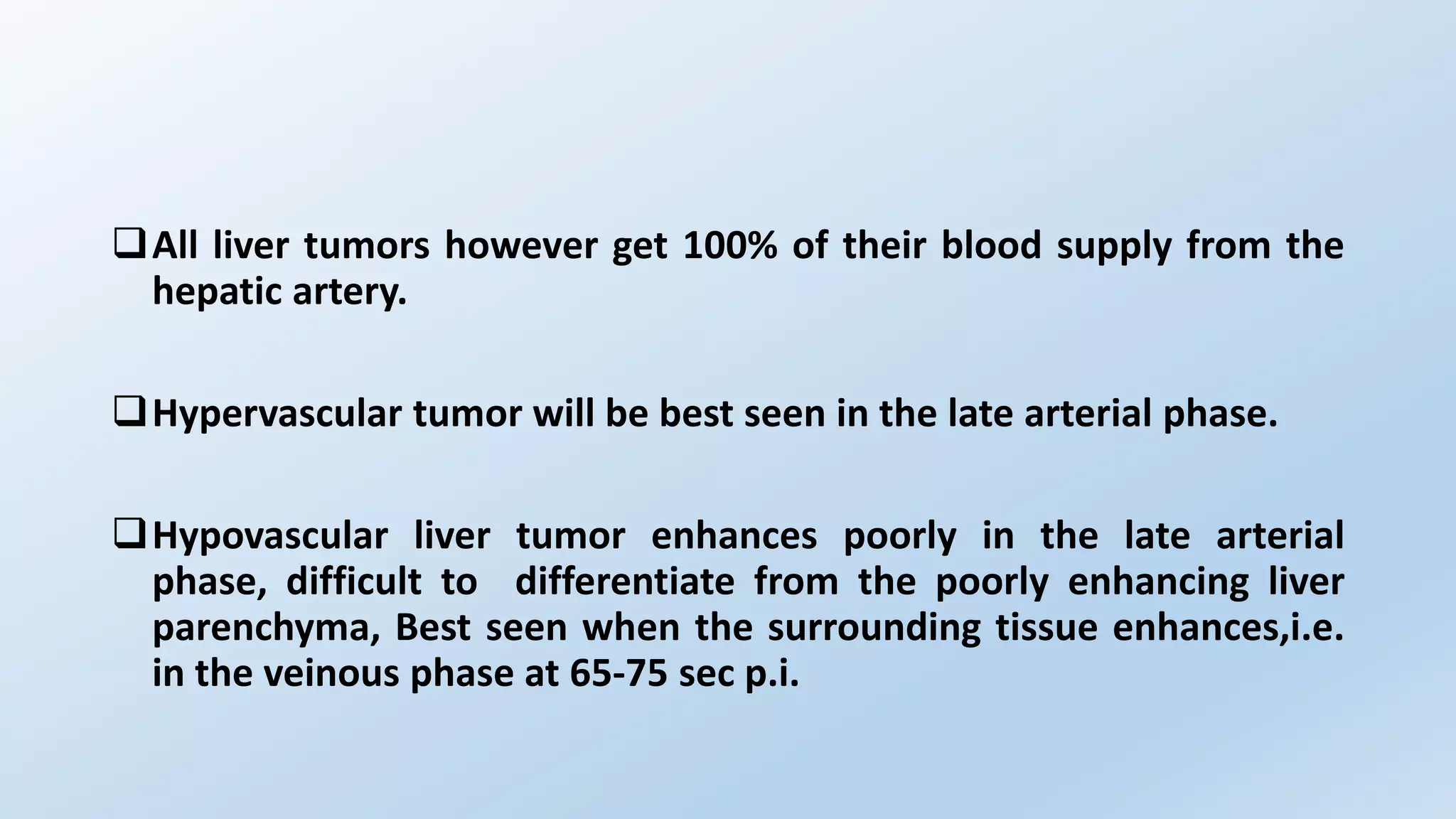 ❑ All liver tumors however get 100% of their blood supply from the hepatic artery.

❑ Hypervascular tumor will be best seen in the late arterial phase.

❑ Hypovascular liver tumor enhances poorly in the late arterial phase, difficult to differentiate from the poorly enhancing liver parenchyma, Best seen when the surrounding tissue enhances,i.e. in the veinous phase at 65-75 sec p.i.